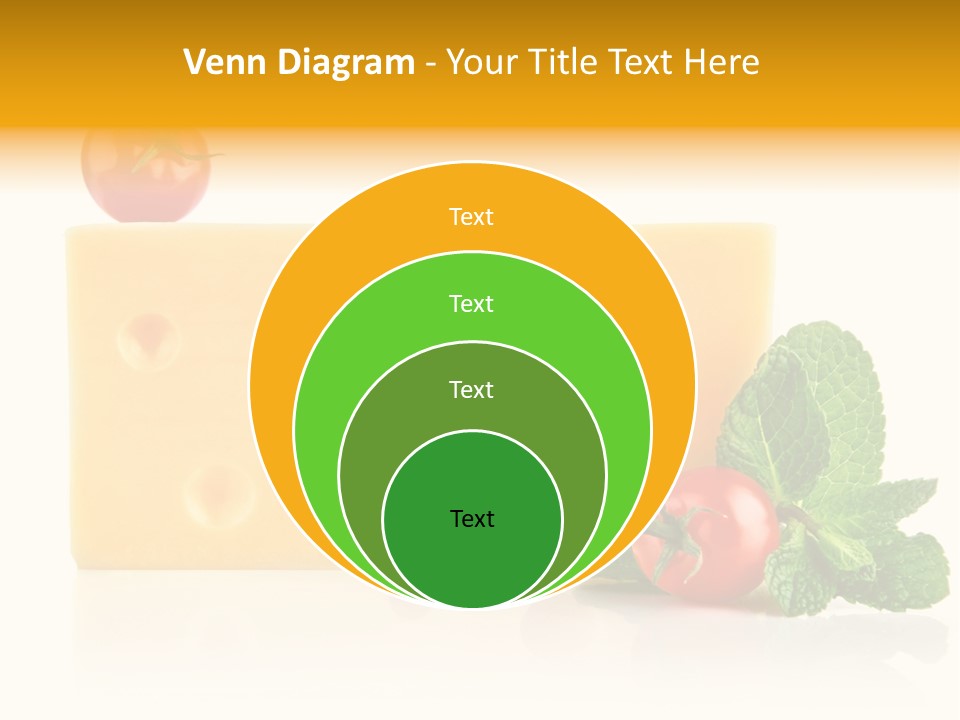 Venn Diagram - Your Title Text Here

Text

Text

Text

Text